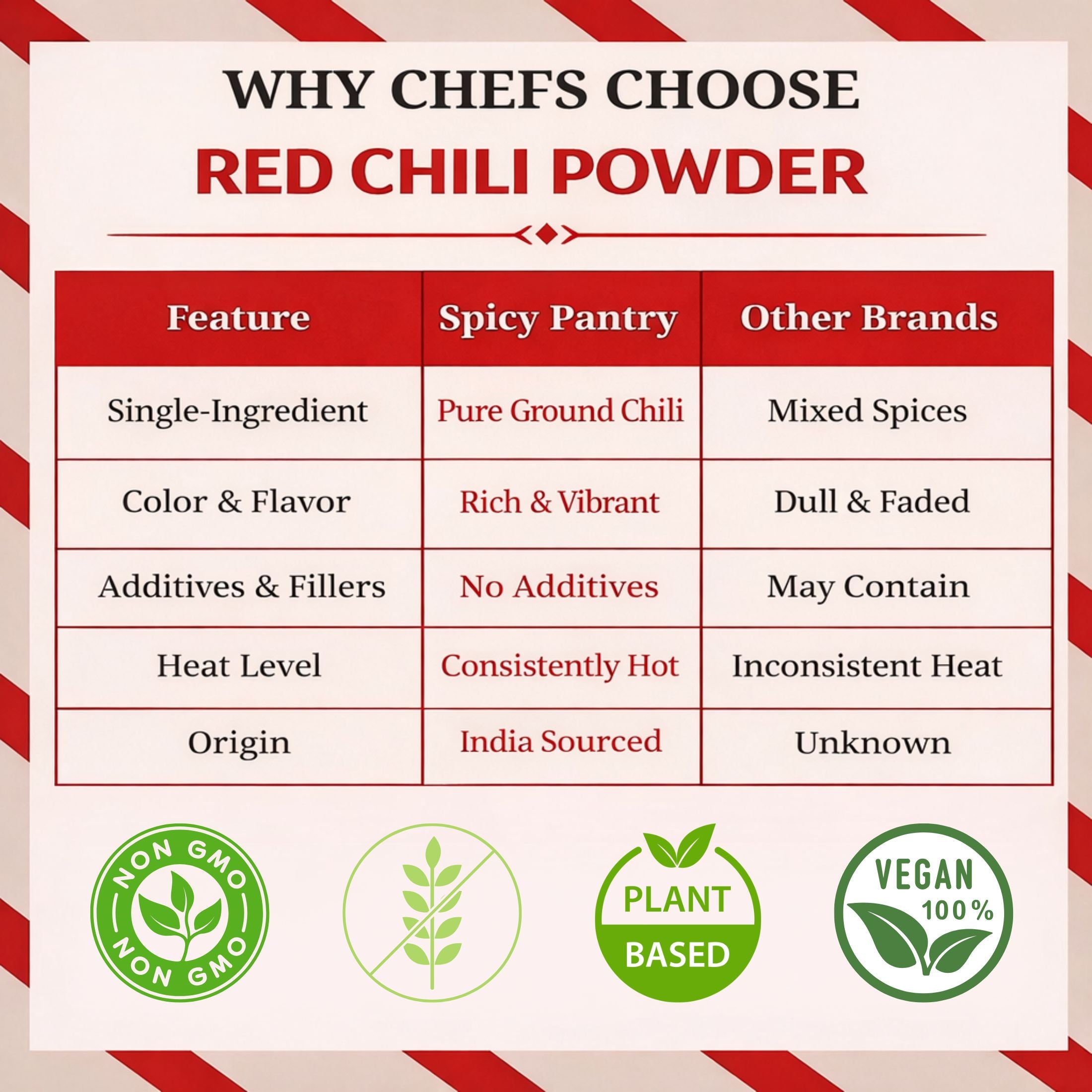 WHY CHEFS CHOOSE
RED CHILI POWDER

| Feature | Spicy Pantry | Other Brands |
|---|---|---|
| Single-Ingredient | Pure Ground Chili | Mixed Spices |
| Color & Flavor | Rich & Vibrant | Dull & Faded |
| Additives & Fillers | No Additives | May Contain |
| Heat Level | Consistently Hot | Inconsistent Heat |
| Origin | India Sourced | Unknown |

NON GMO NON GMO

PLANT BASED

VEGAN 100%